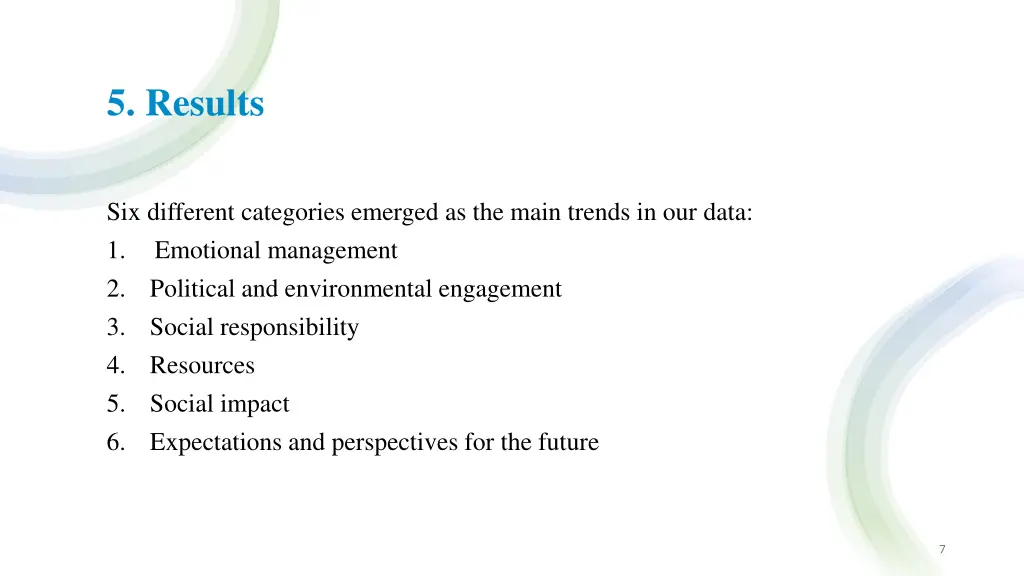 5. Results

Six different categories emerged as the main trends in our data:
1. Emotional management
2. Political and environmental engagement
3. Social responsibility
4. Resources
5. Social impact
6. Expectations and perspectives for the future

7